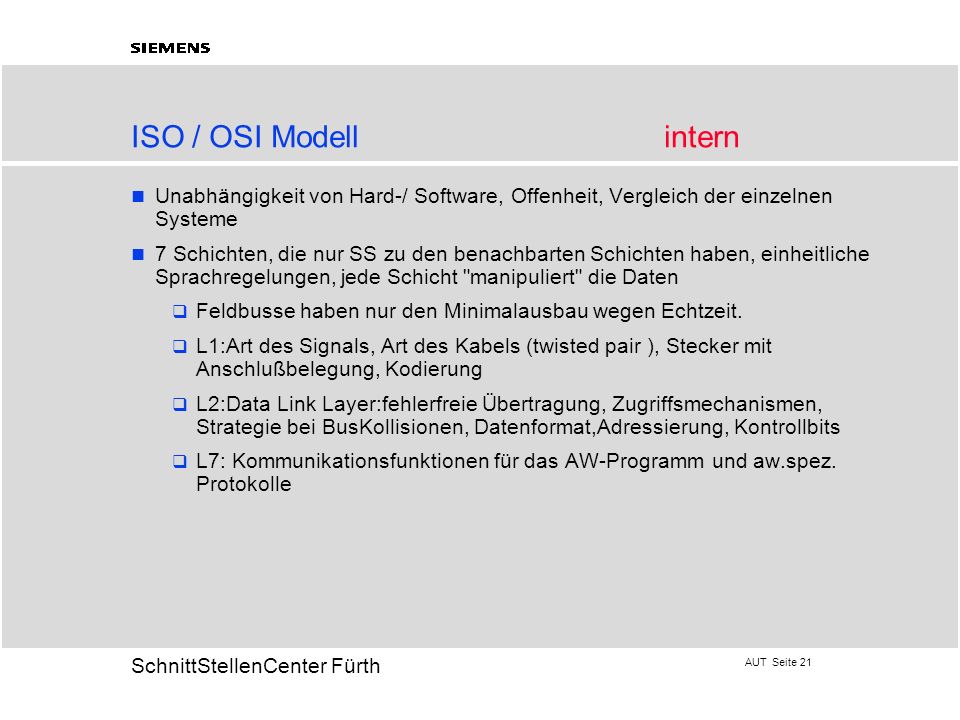 SIEMENS

ISO / OSI Modell intern

Unabhängigkeit von Hard-/ Software, Offenheit, Vergleich der einzelnen Systeme

7 Schichten, die nur SS zu den benachbarten Schichten haben, einheitliche Sprachregelungen, jede Schicht "manipuliert" die Daten

Feldbusse haben nur den Minimalausbau wegen Echtzeit.

L1:Art des Signals, Art des Kabels (twisted pair ), Stecker mit Anschlußbelegung, Kodierung

L2:Data Link Layer:fehlerfreie Übertragung, Zugriffsmechanismen, Strategie bei BusKollisionen, Datenformat,Adressierung, Kontrollbits

L7: Kommunikationsfunktionen für das AW-Programm und aw.spez. Protokolle

SchnittStellenCenter Fürth

AUT Seite 21